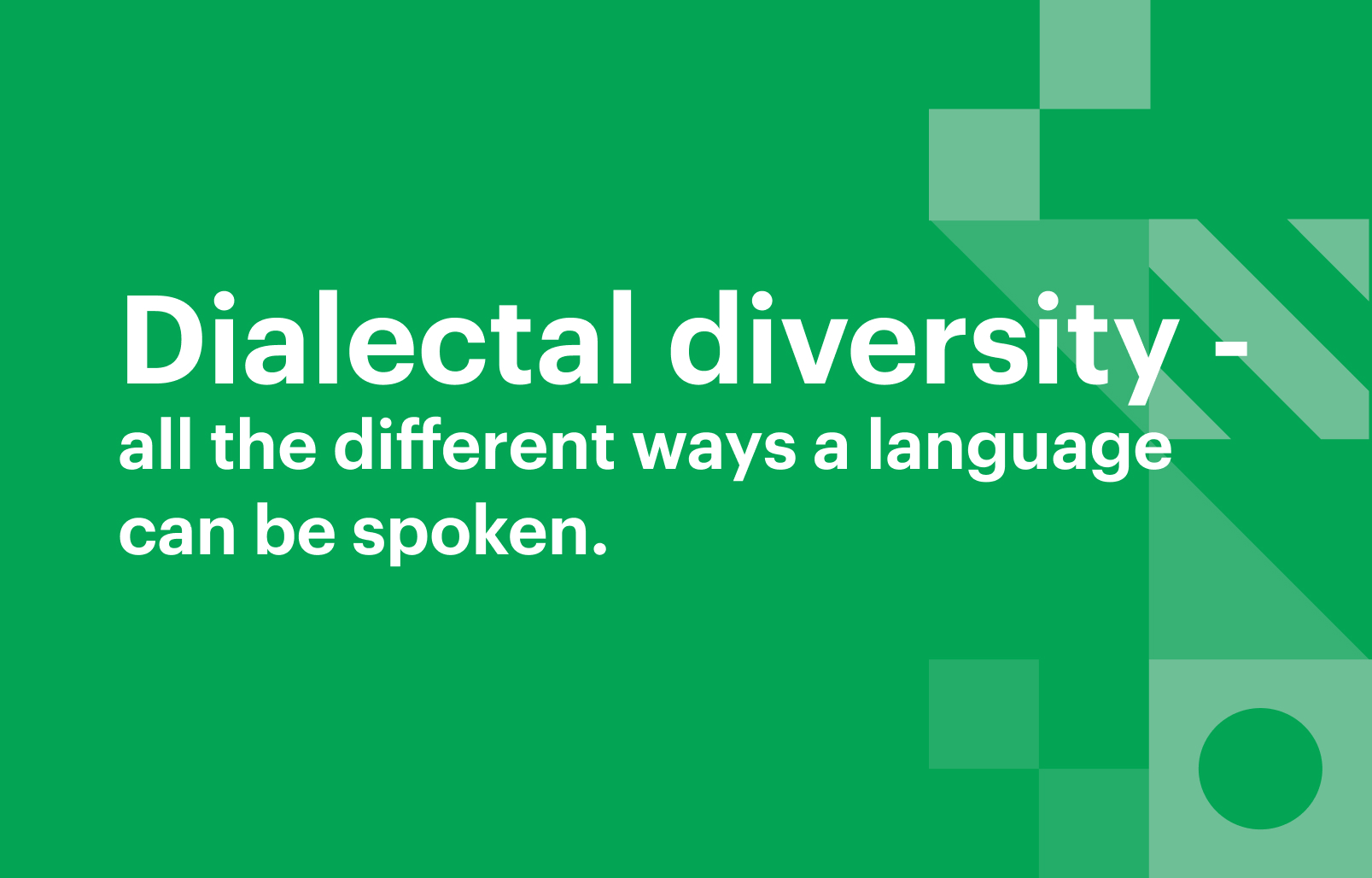 Dialectal diversity -
all the different ways a language can be spoken.